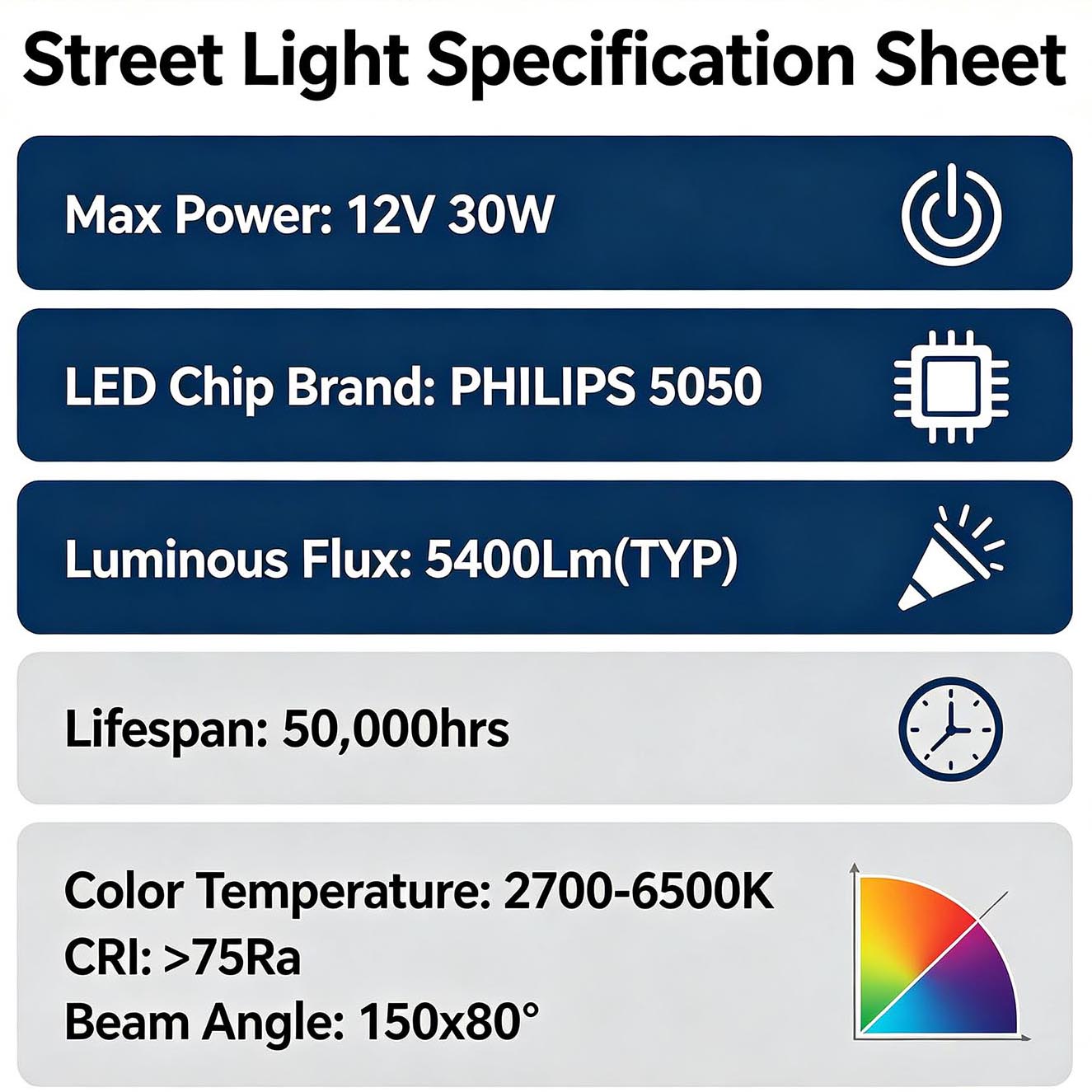 Street Light Specification Sheet

Max Power: 12V 30W

LED Chip Brand: PHILIPS 5050

Luminous Flux: 5400Lm(TYP)

Lifespan: 50,000hrs

Color Temperature: 2700-6500K
CRI: >75Ra
Beam Angle: 150x80°